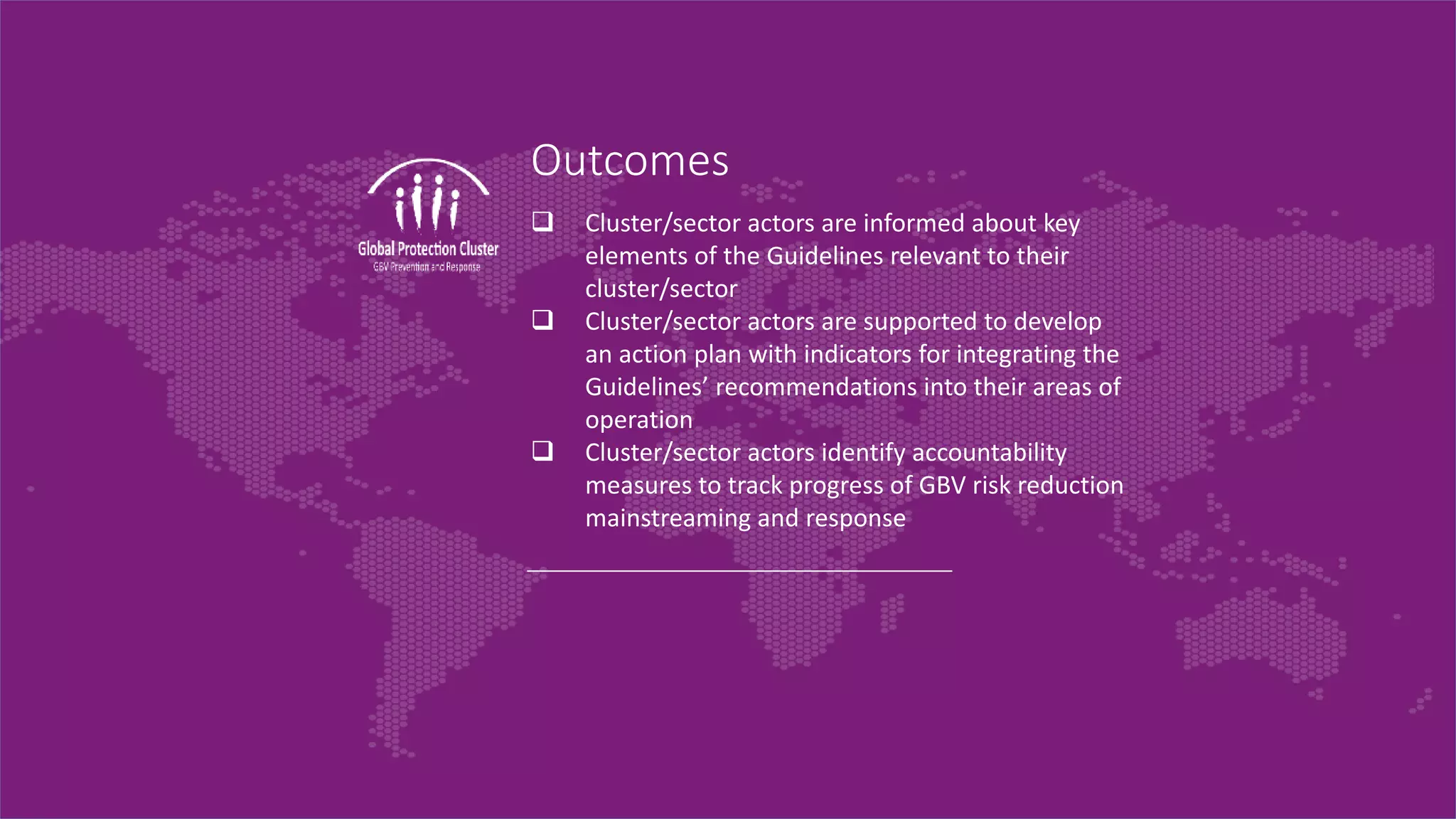 Global Protection Cluster
GBV Prevention and Response

Outcomes

❑ Cluster/sector actors are informed about key elements of the Guidelines relevant to their cluster/sector
❑ Cluster/sector actors are supported to develop an action plan with indicators for integrating the Guidelines' recommendations into their areas of operation
❑ Cluster/sector actors identify accountability measures to track progress of GBV risk reduction mainstreaming and response